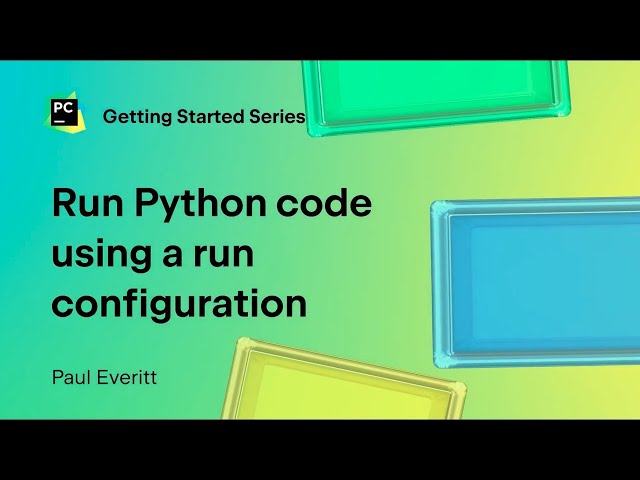 PC

Getting Started Series

Run Python code using a run configuration

Paul Everitt